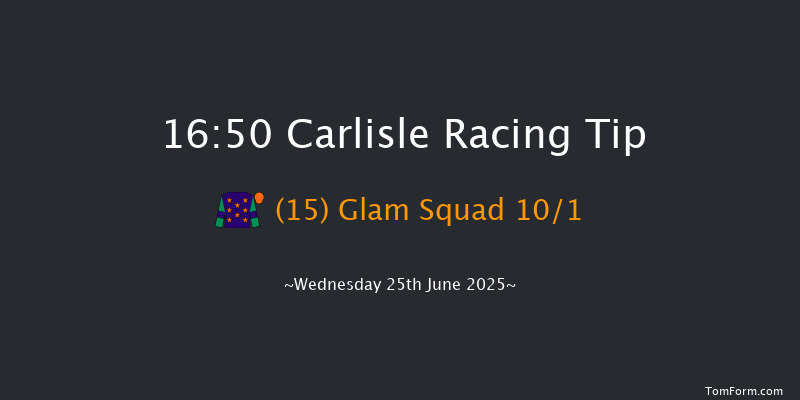 16:50 Carlisle Racing Tip

(15) Glam Squad 10/1

~Wednesday 25th June 2025~

TomForm.com